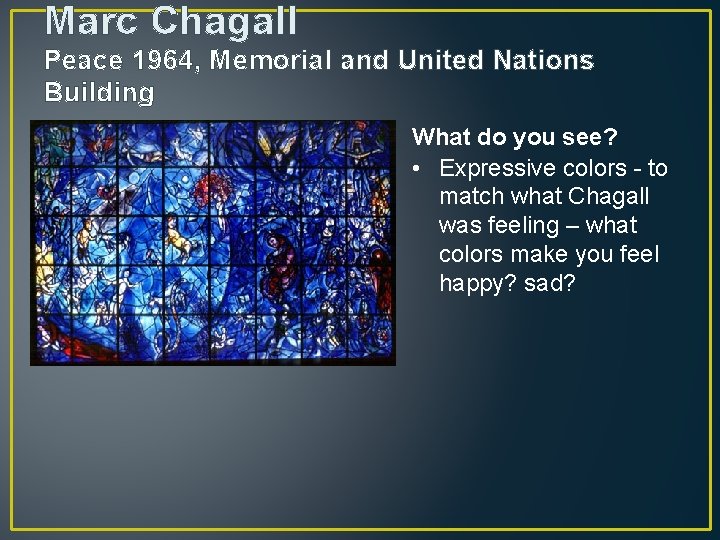 Marc Chagall
Peace 1964, Memorial and United Nations Building

What do you see?

• Expressive colors - to match what Chagall was feeling – what colors make you feel happy? sad?